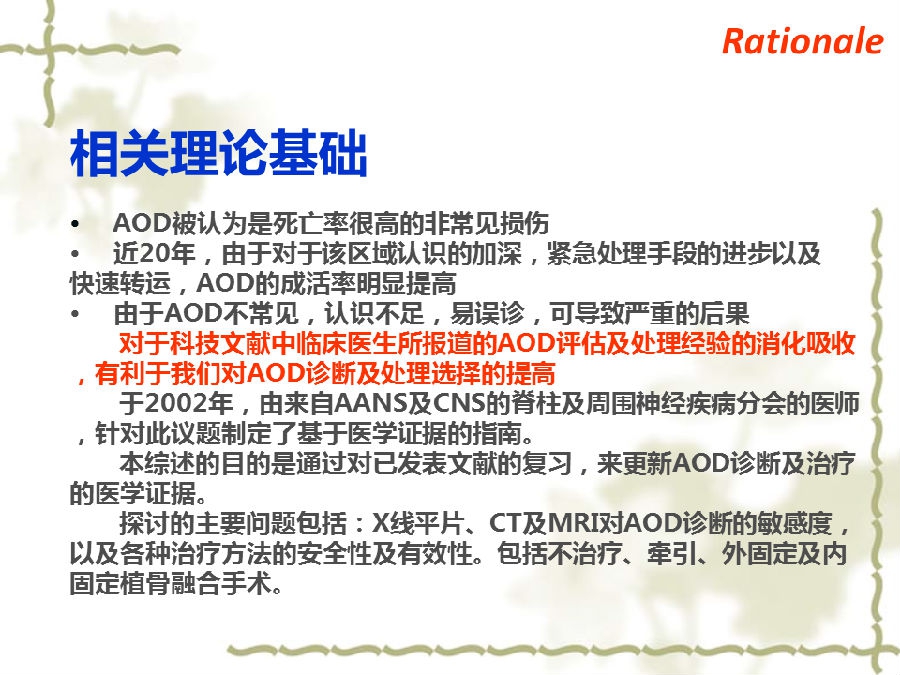 Rationale

相关理论基础

• AOD被认为是死亡率很高的非常见损伤
• 近20年，由于对于该区域认识的加深，紧急处理手段的进步以及快速转运，AOD的成活率明显提高
• 由于AOD不常见，认识不足，易误诊，可导致严重的后果

对于科技文献中临床医生所报道的AOD评估及处理经验的消化吸收，有利于我们对AOD诊断及处理选择的提高

于2002年，由来自AANS及CNS的脊柱及周围神经疾病分会的医师，针对此议题制定了基于医学证据的指南。

本综述的目的是通过对已发表文献的复习，来更新AOD诊断及治疗的医学证据。

探讨的主要问题包括：X线平片、CT及MRI对AOD诊断的敏感度，以及各种治疗方法的安全性及有效性。包括不治疗、牵引、外固定及内固定植骨融合手术。